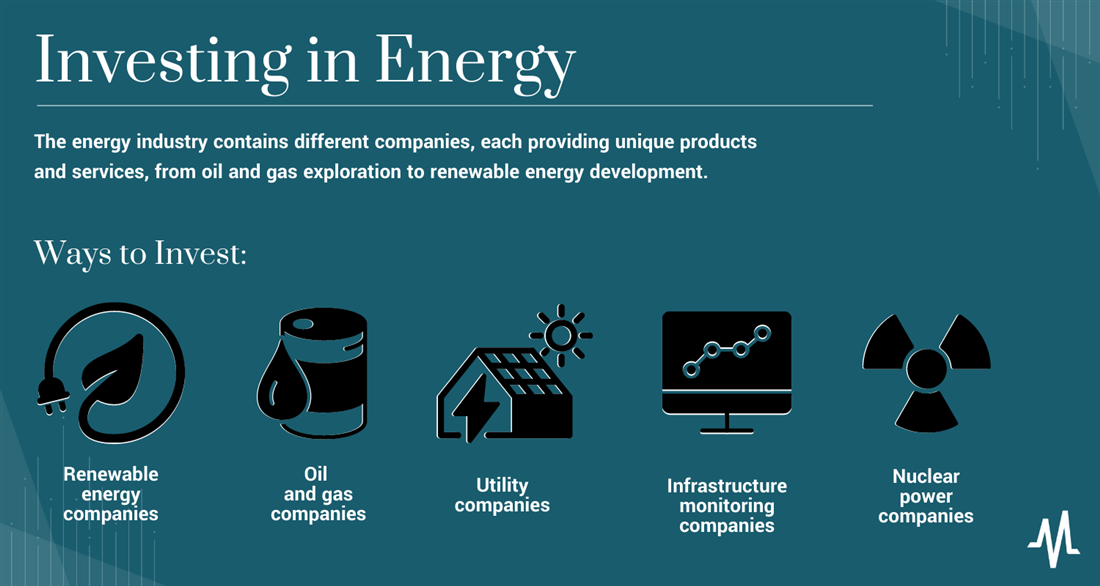 Investing in Energy

The energy industry contains different companies, each providing unique products and services, from oil and gas exploration to renewable energy development.

Ways to Invest:

Renewable energy companies

Oil and gas companies

Utility companies

Infrastructure monitoring companies

Nuclear power companies